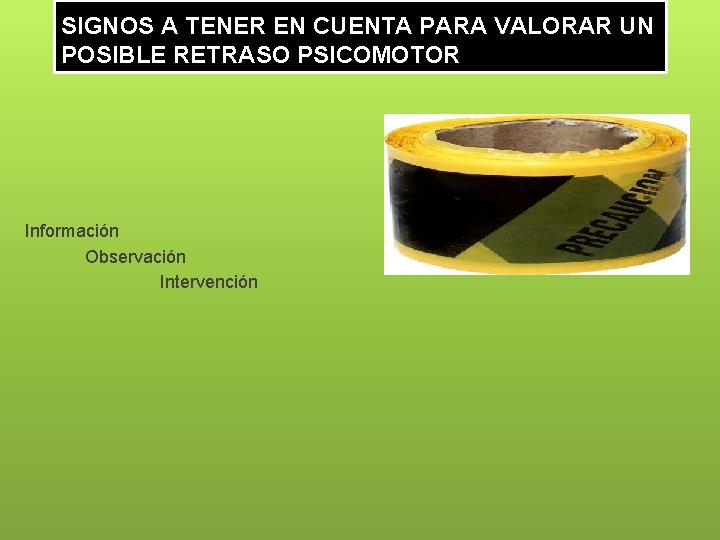 SIGNOS A TENER EN CUENTA PARA VALORAR UN POSIBLE RETRASO PSICOMOTOR

PRECAUCION

Información

Observación

Intervención